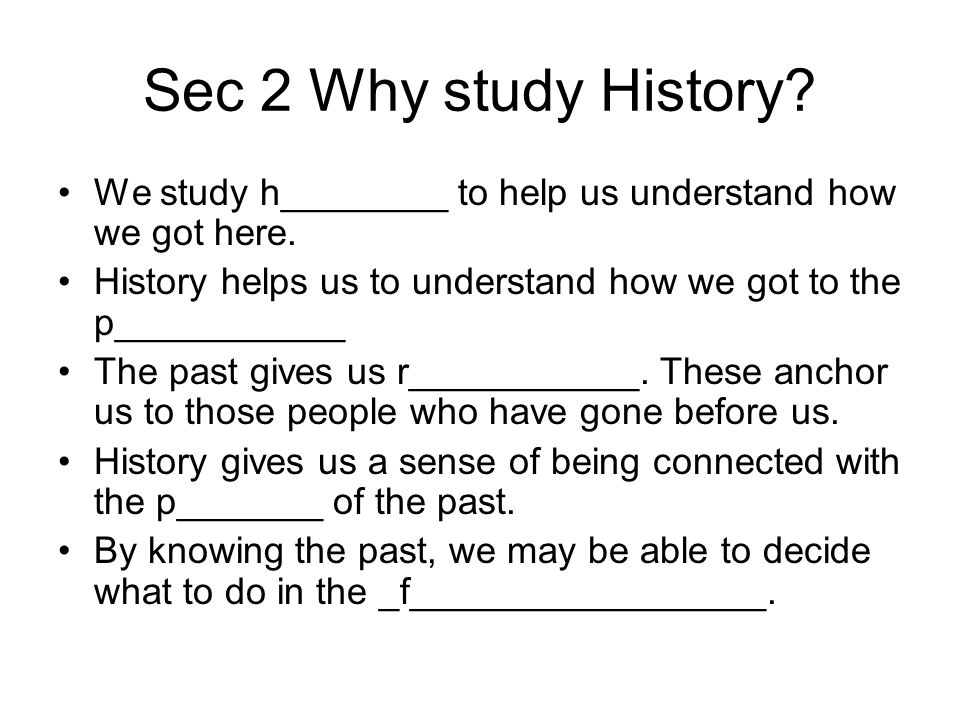 Sec 2 Why study History?

• We study h________ to help us understand how we got here.

• History helps us to understand how we got to the p___________

• The past gives us r___________. These anchor us to those people who have gone before us.

• History gives us a sense of being connected with the p_______ of the past.

• By knowing the past, we may be able to decide what to do in the _f_________________.